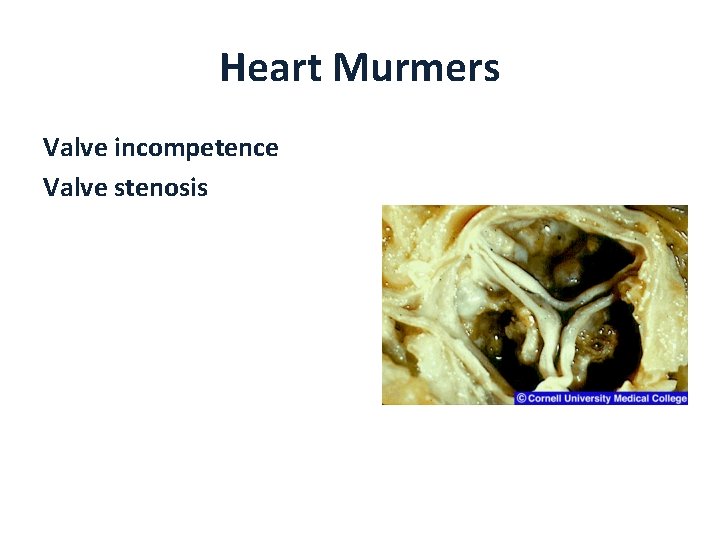 Heart Murmers

Valve incompetence
Valve stenosis

© Cornell University Medical College